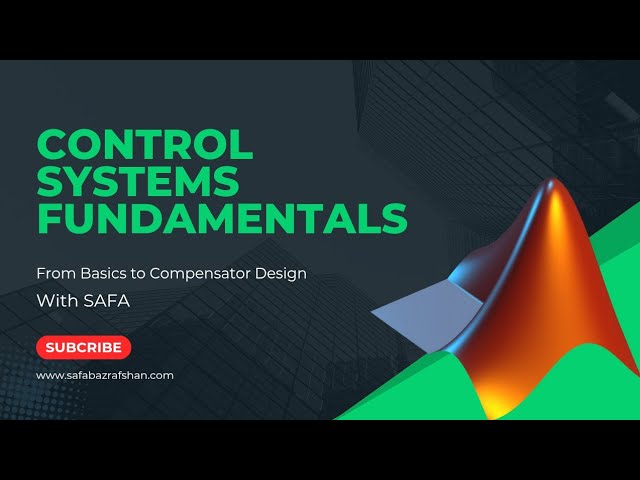 CONTROL SYSTEMS FUNDAMENTALS

From Basics to Compensator Design

With SAFA

SUBCRIBE

www.safabazrafshan.com